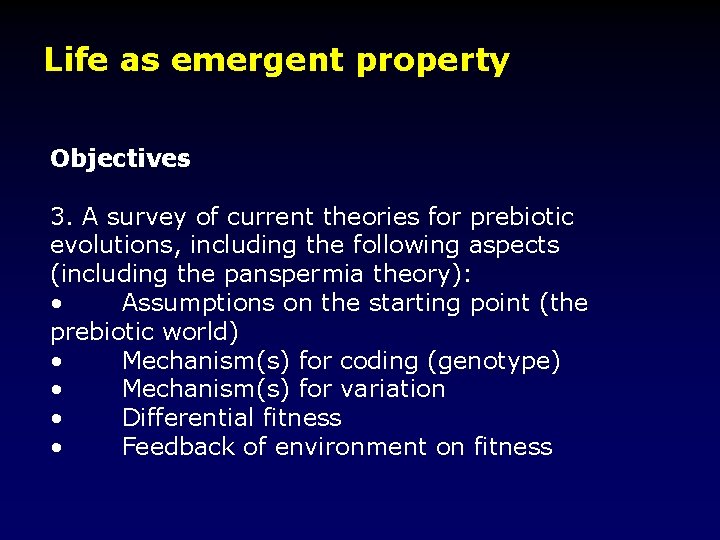 Life as emergent property

Objectives

3. A survey of current theories for prebiotic evolutions, including the following aspects (including the panspermia theory):
• Assumptions on the starting point (the prebiotic world)
• Mechanism(s) for coding (genotype)
• Mechanism(s) for variation
• Differential fitness
• Feedback of environment on fitness